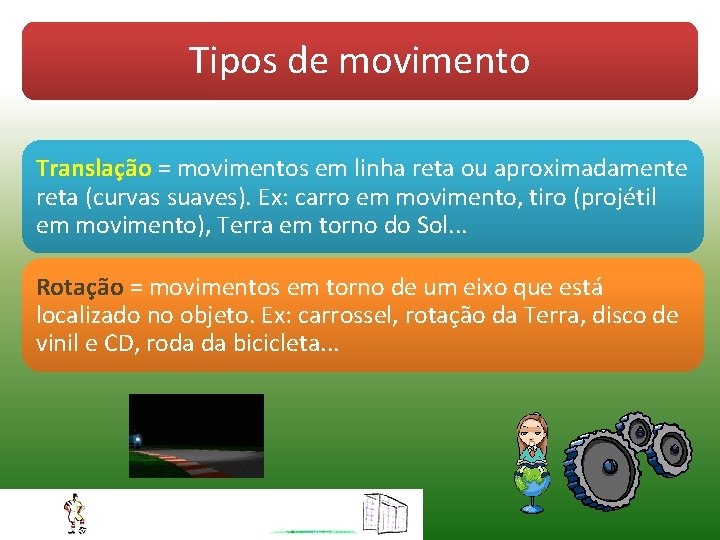 Tipos de movimento

Translação = movimentos em linha reta ou aproximadamente reta (curvas suaves). Ex: carro em movimento, tiro (projétil em movimento), Terra em torno do Sol...

Rotação = movimentos em torno de um eixo que está localizado no objeto. Ex: carrossel, rotação da Terra, disco de vinil e CD, roda da bicicleta...